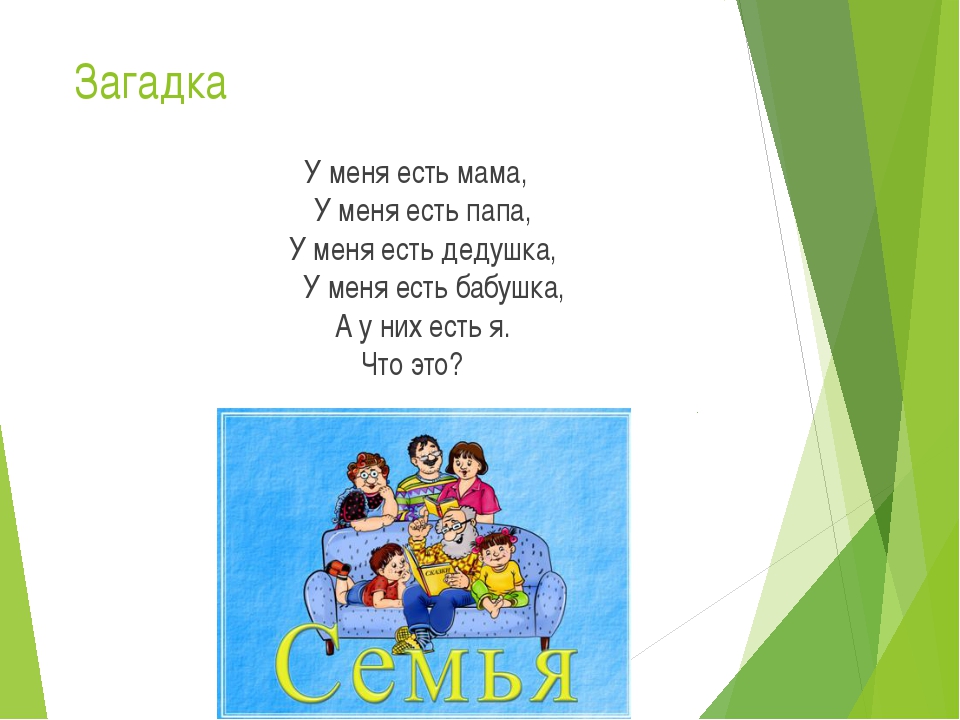 Загадка

У меня есть мама,
У меня есть папа,
У меня есть дедушка,
У меня есть бабушка,
А у них есть я.
Что это?

СКАЗКИ

Семья